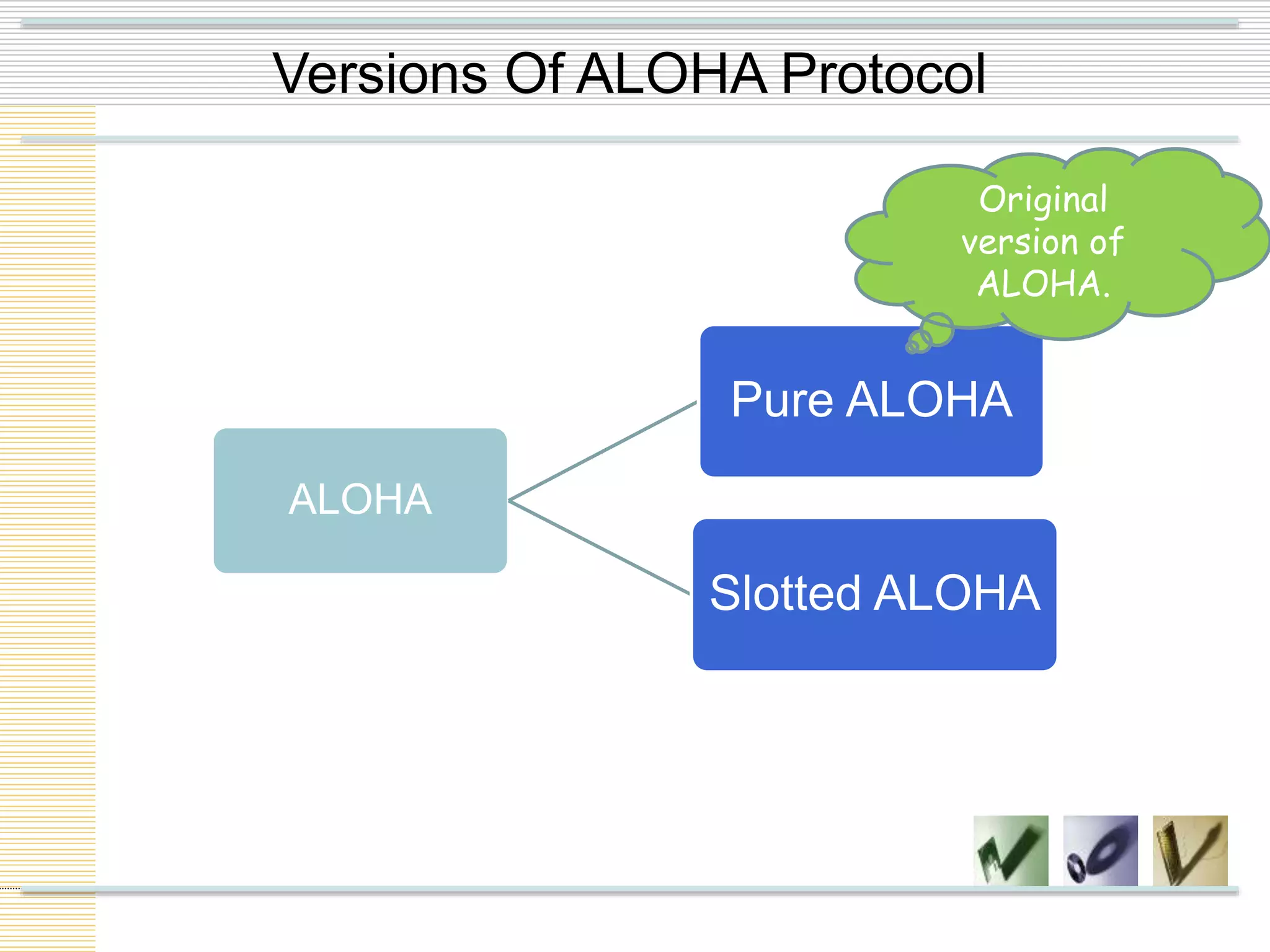 Versions Of ALOHA Protocol

Original version of ALOHA.

ALOHA

Pure ALOHA

Slotted ALOHA